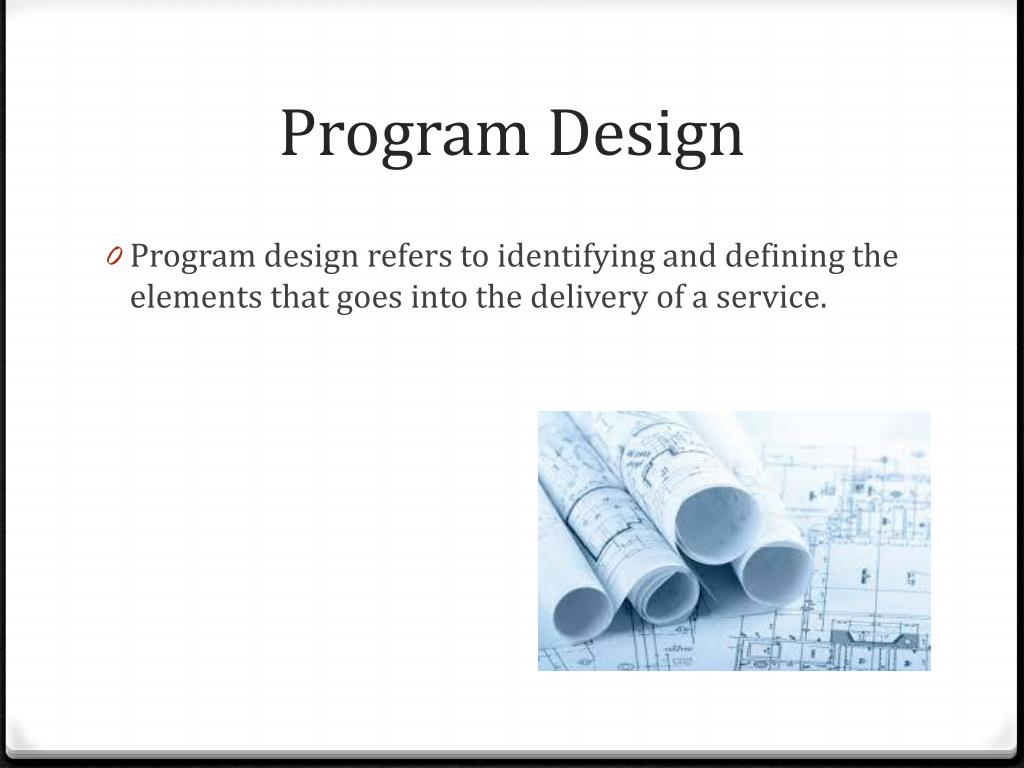 Program Design

0 Program design refers to identifying and defining the elements that goes into the delivery of a service.